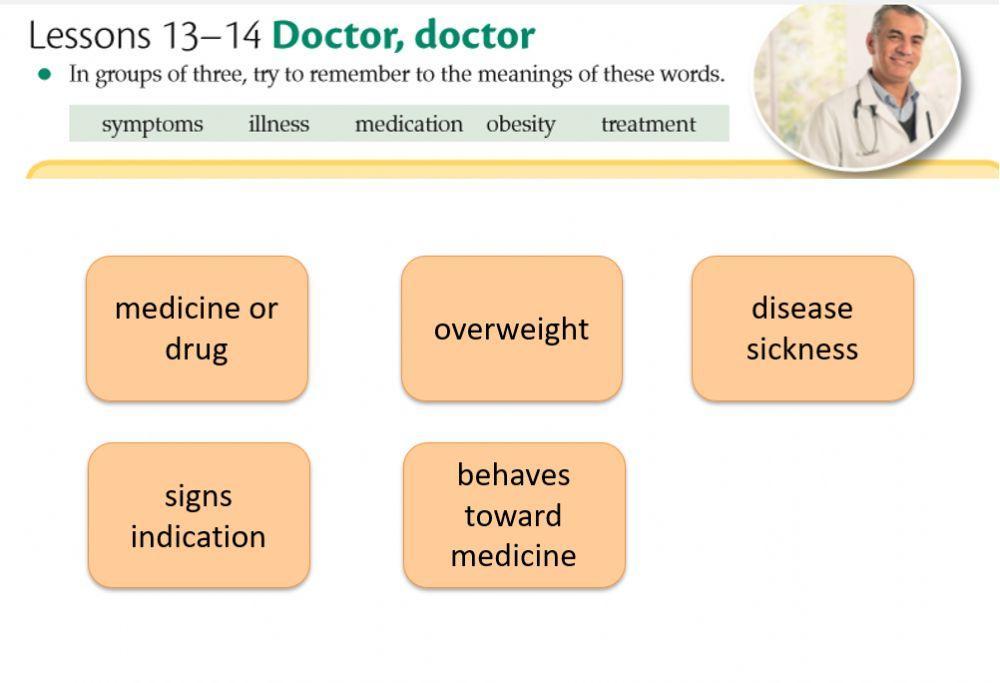 Lessons 13–14 Doctor, doctor

• In groups of three, try to remember to the meanings of these words.

symptoms illness medication obesity treatment

medicine or drug

overweight

disease sickness

signs indication

behaves toward medicine